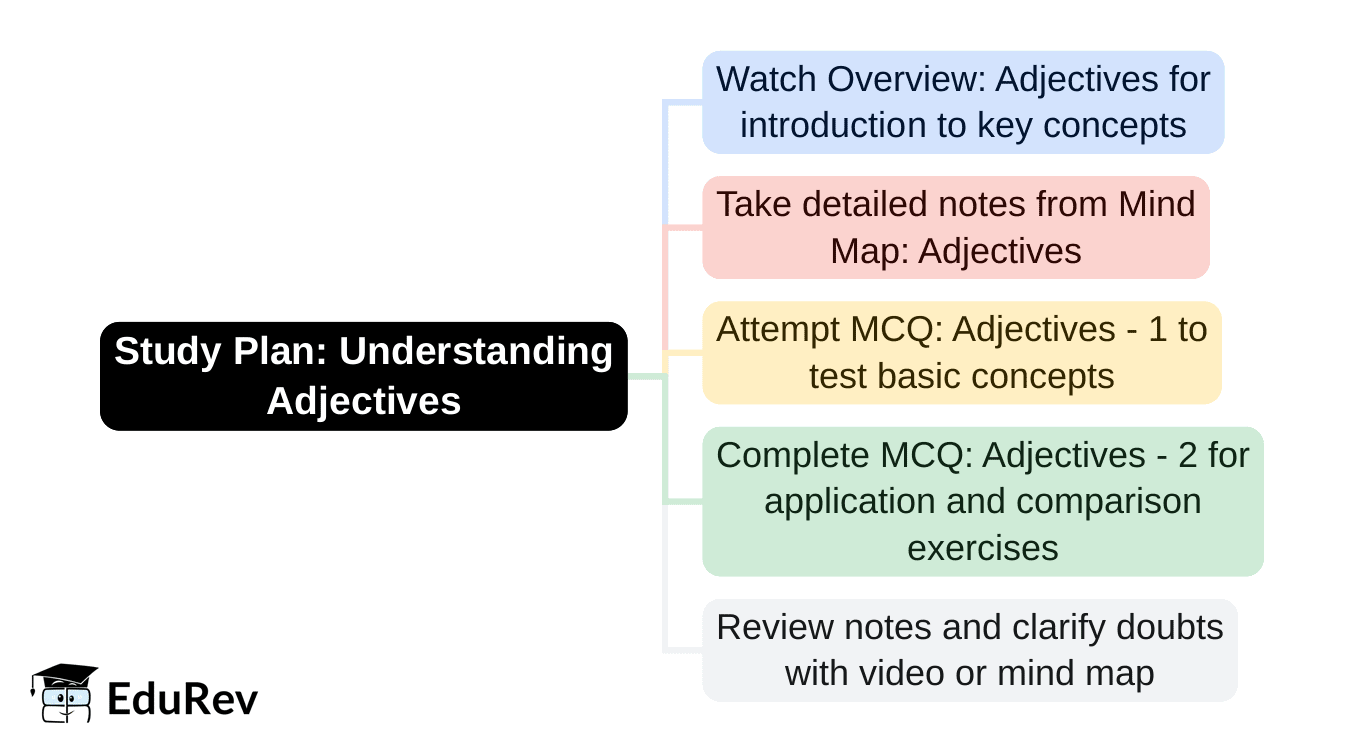 Study Plan: Understanding Adjectives

Watch Overview: Adjectives for introduction to key concepts

Take detailed notes from Mind Map: Adjectives

Attempt MCQ: Adjectives - 1 to test basic concepts

Complete MCQ: Adjectives - 2 for application and comparison exercises

Review notes and clarify doubts with video or mind map

EduRev